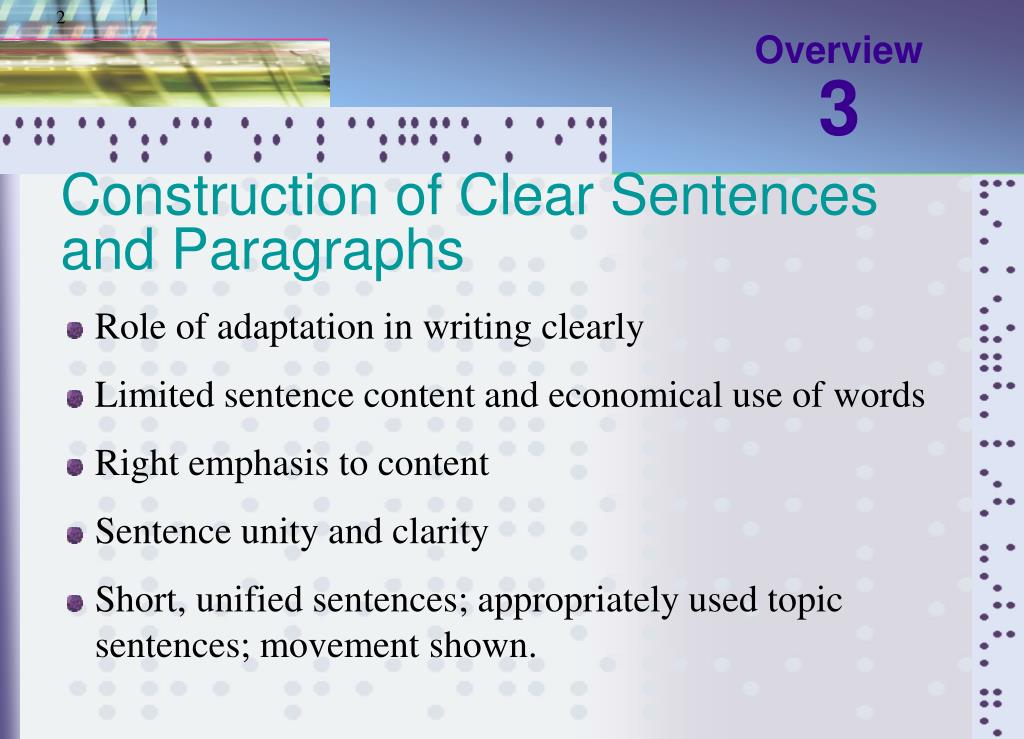 2

Overview
3

Construction of Clear Sentences and Paragraphs

Role of adaptation in writing clearly

Limited sentence content and economical use of words

Right emphasis to content

Sentence unity and clarity

Short, unified sentences; appropriately used topic sentences; movement shown.